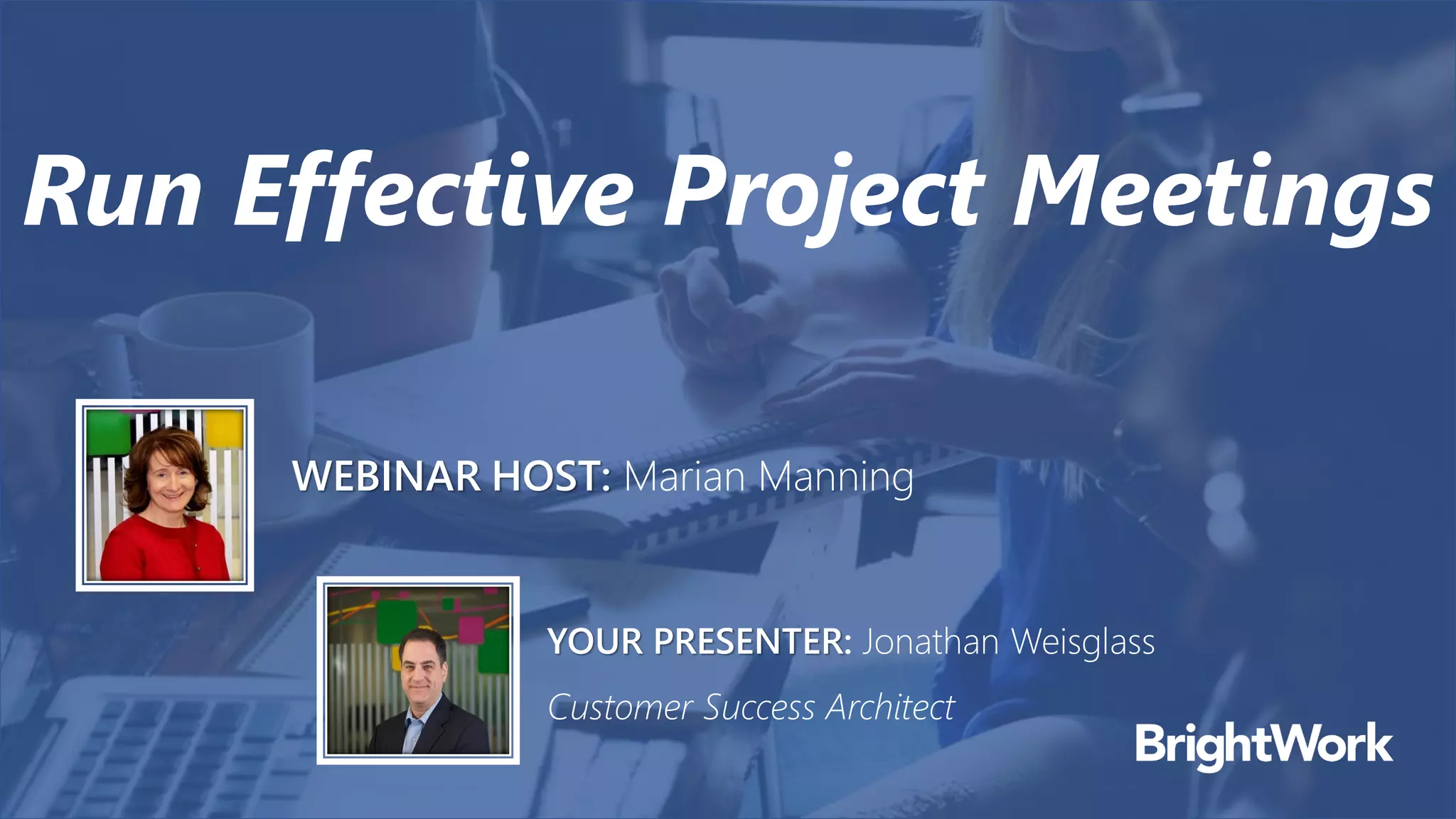 Run Effective Project Meetings

WEBINAR HOST: Marian Manning

YOUR PRESENTER: Jonathan Weisglass

Customer Success Architect

BrightWork